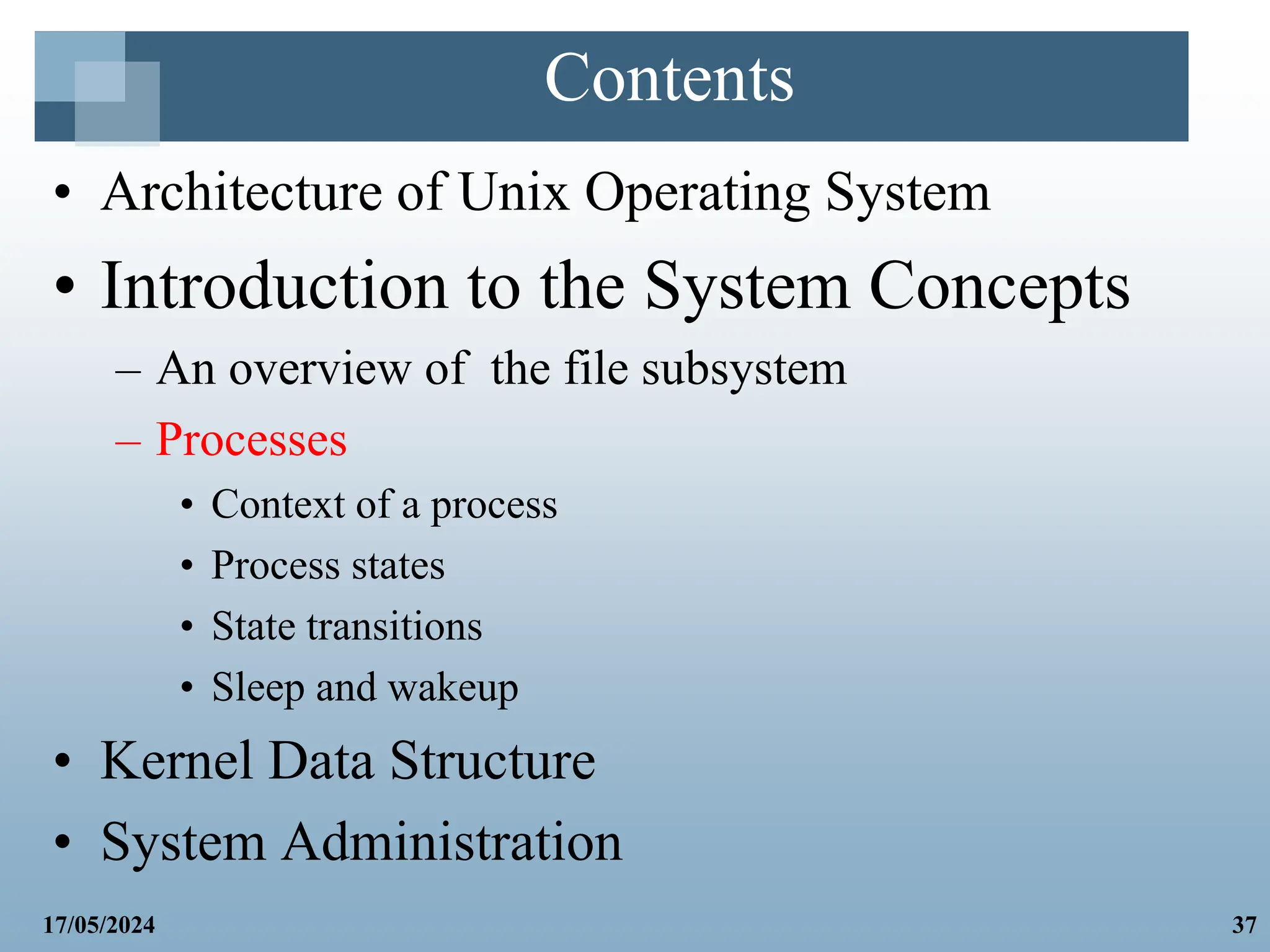 Contents

• Architecture of Unix Operating System
• Introduction to the System Concepts
– An overview of the file subsystem
– Processes
• Context of a process
• Process states
• State transitions
• Sleep and wakeup
• Kernel Data Structure
• System Administration

17/05/2024

37